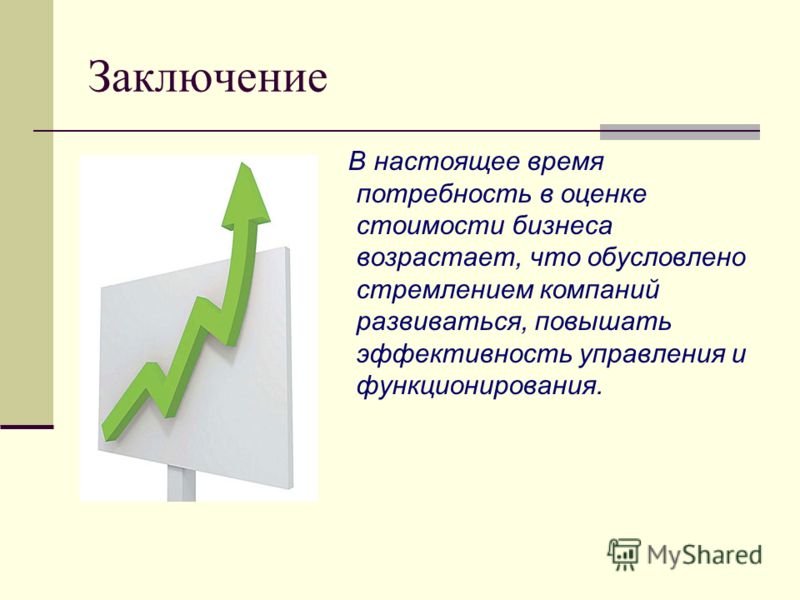 Заключение

В настоящее время потребность в оценке стоимости бизнеса возрастает, что обусловлено стремлением компаний развиваться, повышать эффективность управления и функционирования.

MyShared